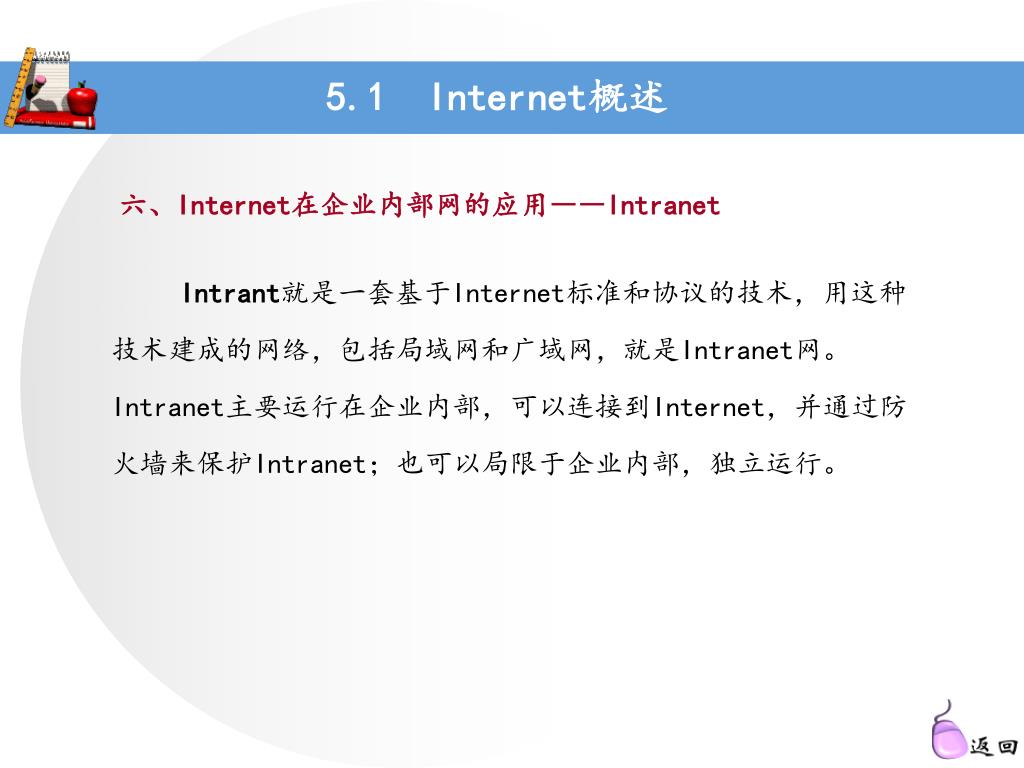 5.1 Internet概述

六、Internet在企业内部网的应用——Intranet

Intrant就是一套基于Internet标准和协议的技术，用这种技术建成的网络，包括局域网和广域网，就是Intranet网。Intranet主要运行在企业内部，可以连接到Internet，并通过防火墙来保护Intranet；也可以局限于企业内部，独立运行。

返回